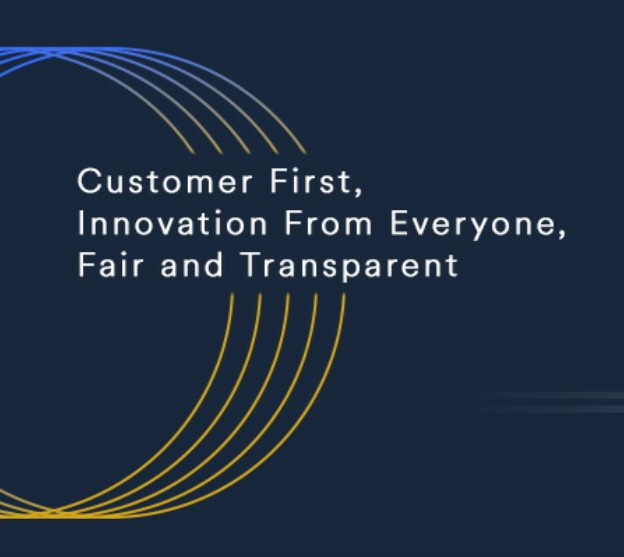 Customer First,
Innovation From Everyone,
Fair and Transparent